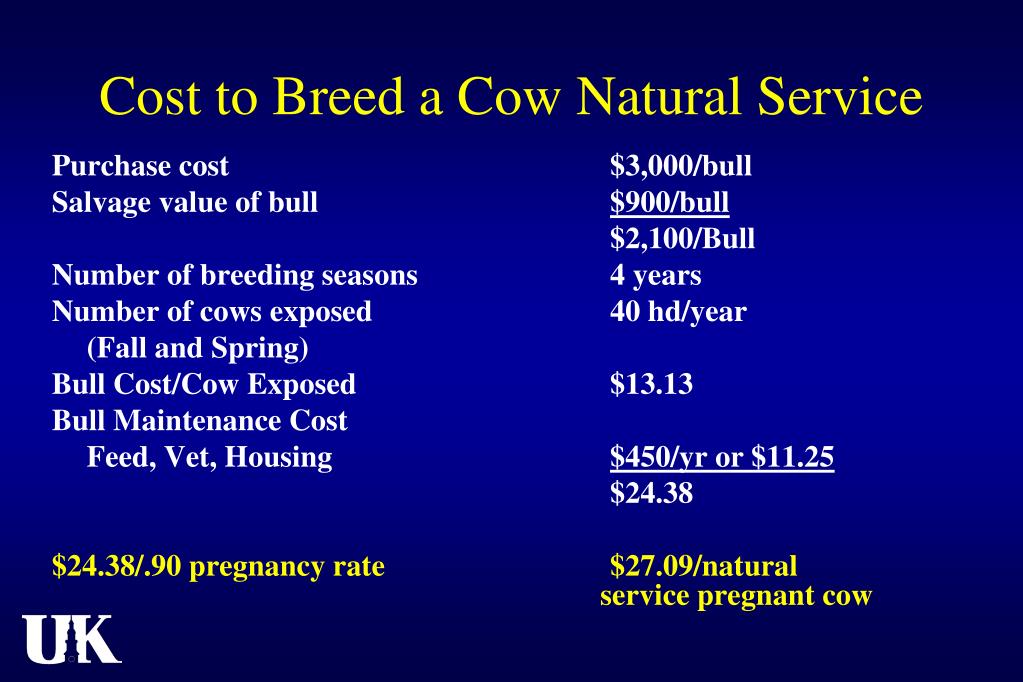 Cost to Breed a Cow Natural Service

| | |
|---|---|
| Purchase cost | \$3,000/bull |
| Salvage value of bull | \$900/bull |
| | \$2,100/Bull |
| Number of breeding seasons | 4 years |
| Number of cows exposed (Fall and Spring) | 40 hd/year |
| Bull Cost/Cow Exposed | \$13.13 |
| Bull Maintenance Cost Feed, Vet, Housing | \$450/yr or \$11.25 |
| | \$24.38 |
| \$24.38/.90 pregnancy rate | \$27.09/natural service pregnant cow |

UK